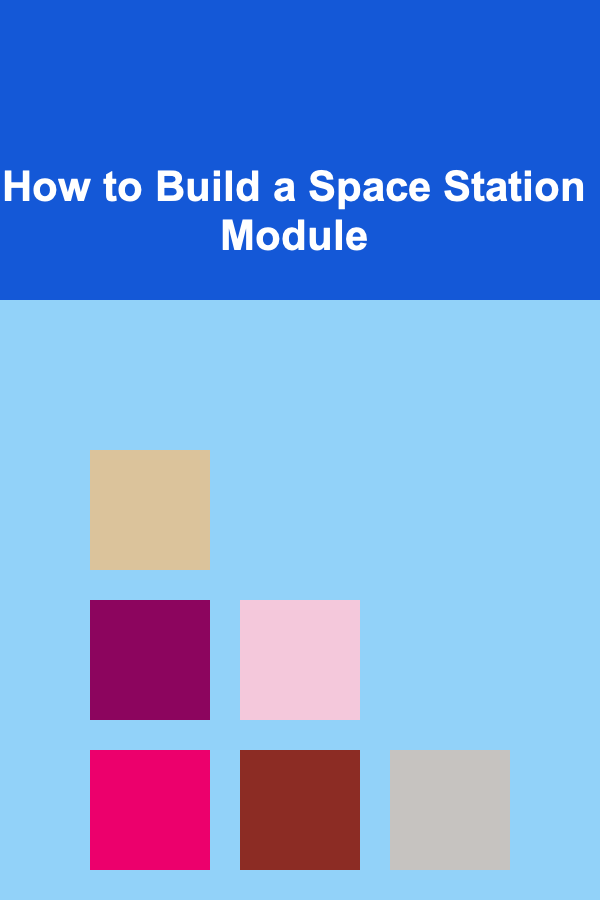 How to Build a Space Station Module